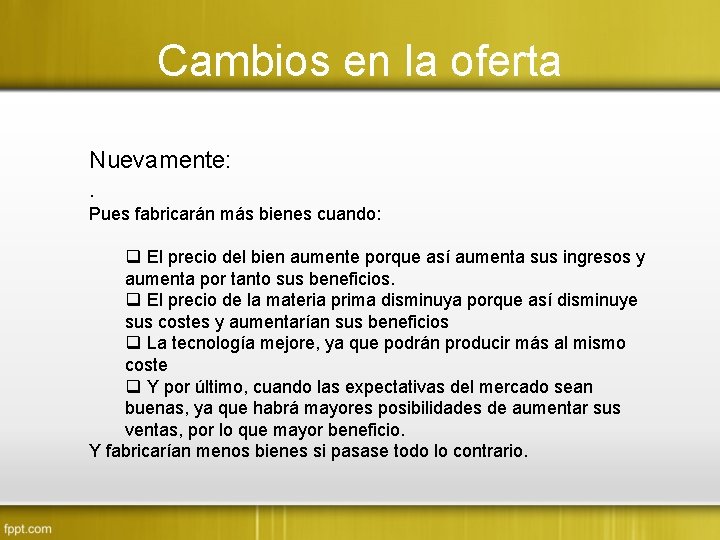 Cambios en la oferta

Nuevamente:
.
Pues fabricarán más bienes cuando:

❑ El precio del bien aumente porque así aumenta sus ingresos y aumenta por tanto sus beneficios.
❑ El precio de la materia prima disminuya porque así disminuye sus costes y aumentarían sus beneficios
❑ La tecnología mejore, ya que podrán producir más al mismo coste
❑ Y por último, cuando las expectativas del mercado sean buenas, ya que habrá mayores posibilidades de aumentar sus ventas, por lo que mayor beneficio.
Y fabricarían menos bienes si pasase todo lo contrario.

fppt.com